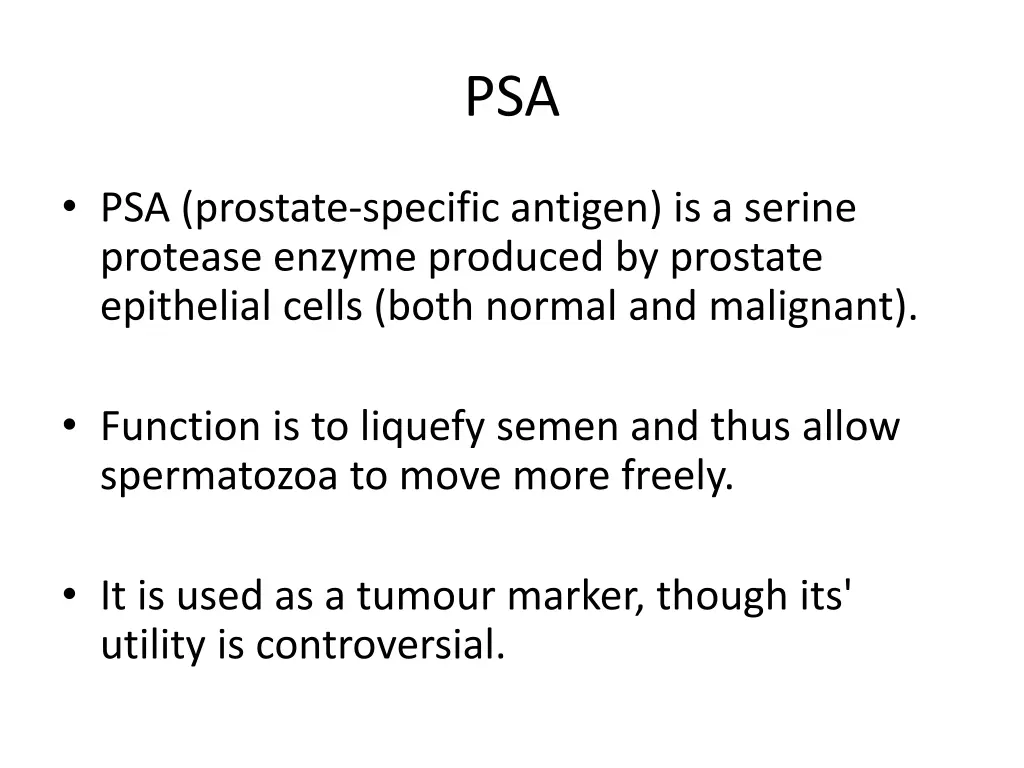 PSA

• PSA (prostate-specific antigen) is a serine protease enzyme produced by prostate epithelial cells (both normal and malignant).

• Function is to liquefy semen and thus allow spermatozoa to move more freely.

• It is used as a tumour marker, though its' utility is controversial.